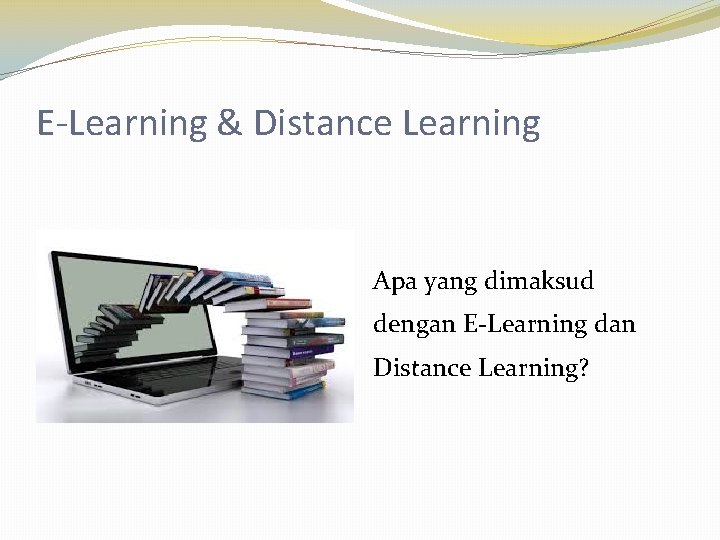 E-Learning & Distance Learning

Apa yang dimaksud dengan E-Learning dan Distance Learning?